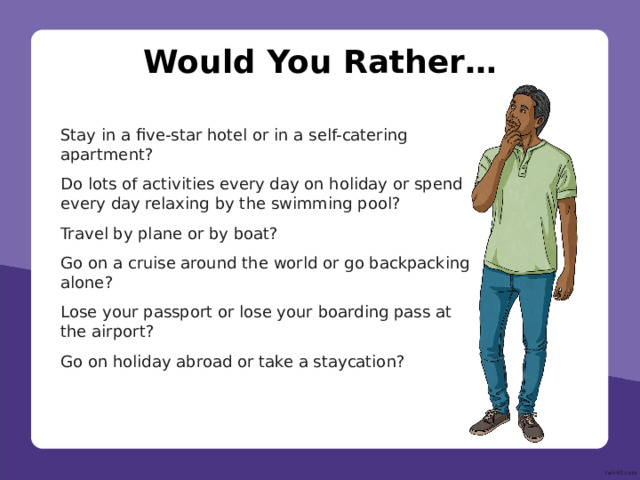 Would You Rather...

Stay in a five-star hotel or in a self-catering apartment?

Do lots of activities every day on holiday or spend every day relaxing by the swimming pool?

Travel by plane or by boat?

Go on a cruise around the world or go backpacking alone?

Lose your passport or lose your boarding pass at the airport?

Go on holiday abroad or take a staycation?

twinkl.com